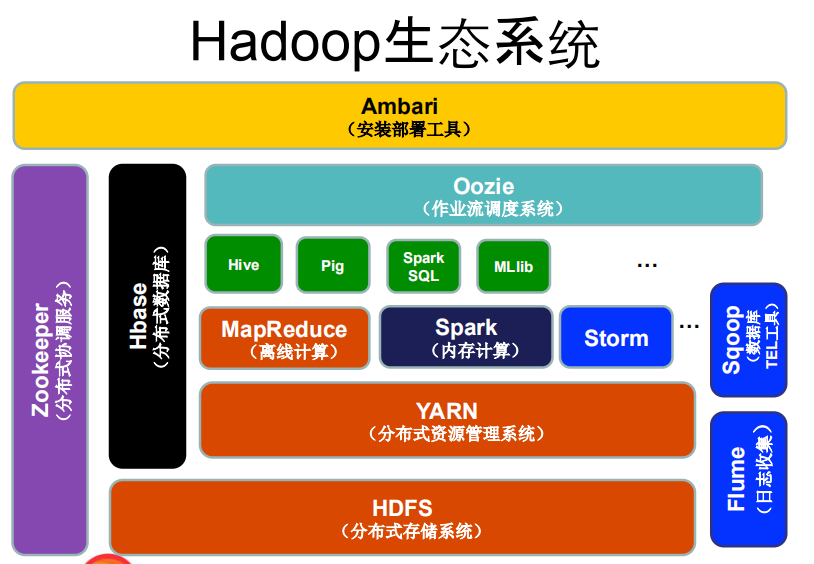 Hadoop生态系统

Ambari
（安装部署工具）

Zookeeper
（分布式协调服务）

Hbase
（分布式数据库）

Oozie
（作业流调度系统）

Hive

Pig

Spark SQL

MLlib

…

MapReduce
（离线计算）

Spark
（内存计算）

Storm

…

Sqoop
（数据库TEL工具）

YARN
（分布式资源管理系统）

Flume
（日志收集）

HDFS
（分布式存储系统）